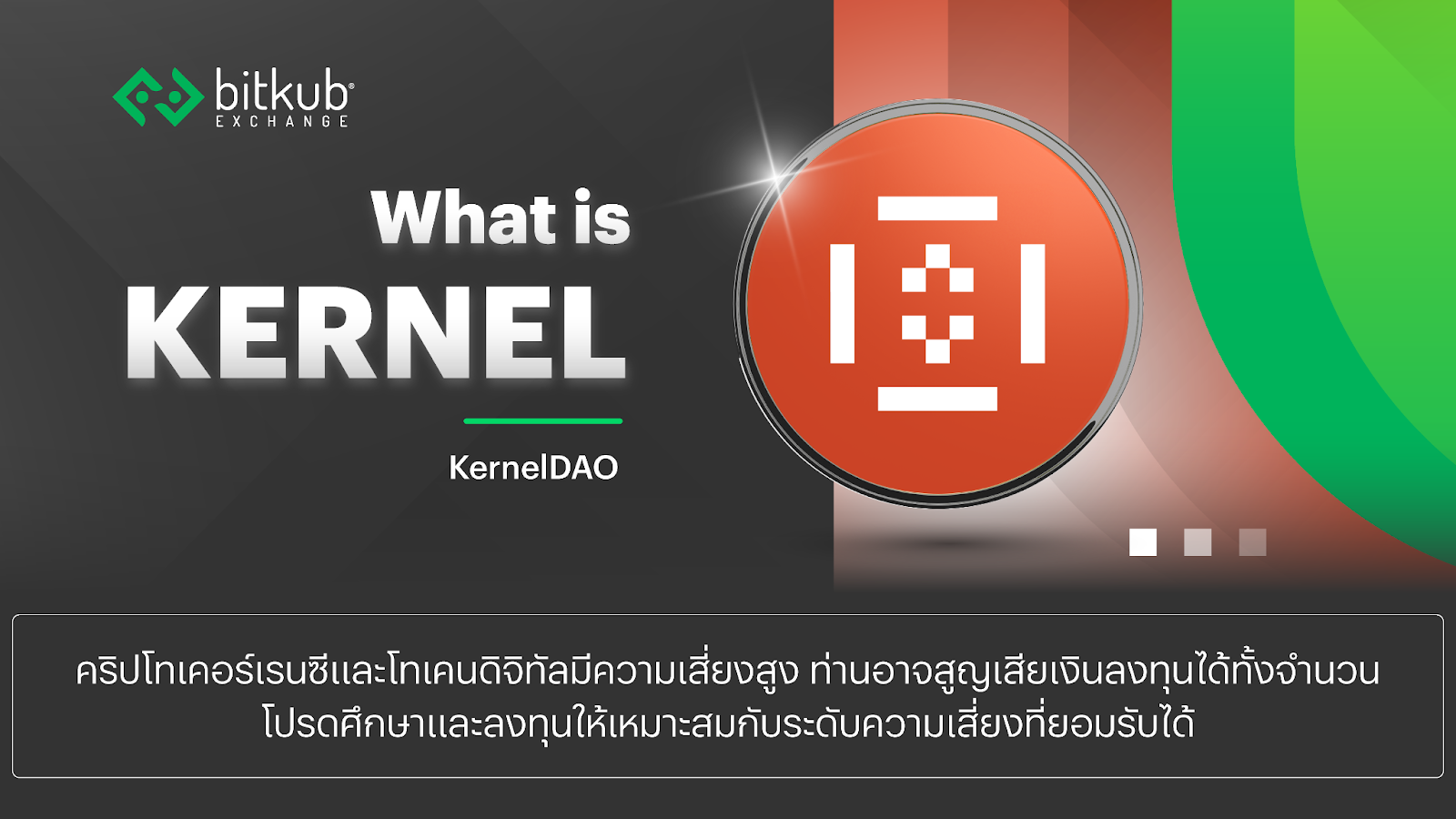 bitkub EXCHANGE

What is KERNEL

KernelDAO

คริปโทเคอร์เรนซีและโทเคนดิจิทัลมีความเสี่ยงสูง ท่านอาจสูญเสียเงินลงทุนได้ทั้งจำนวน โปรดศึกษาและลงทุนให้เหมาะสมกับระดับความเสี่ยงที่ยอมรับได้